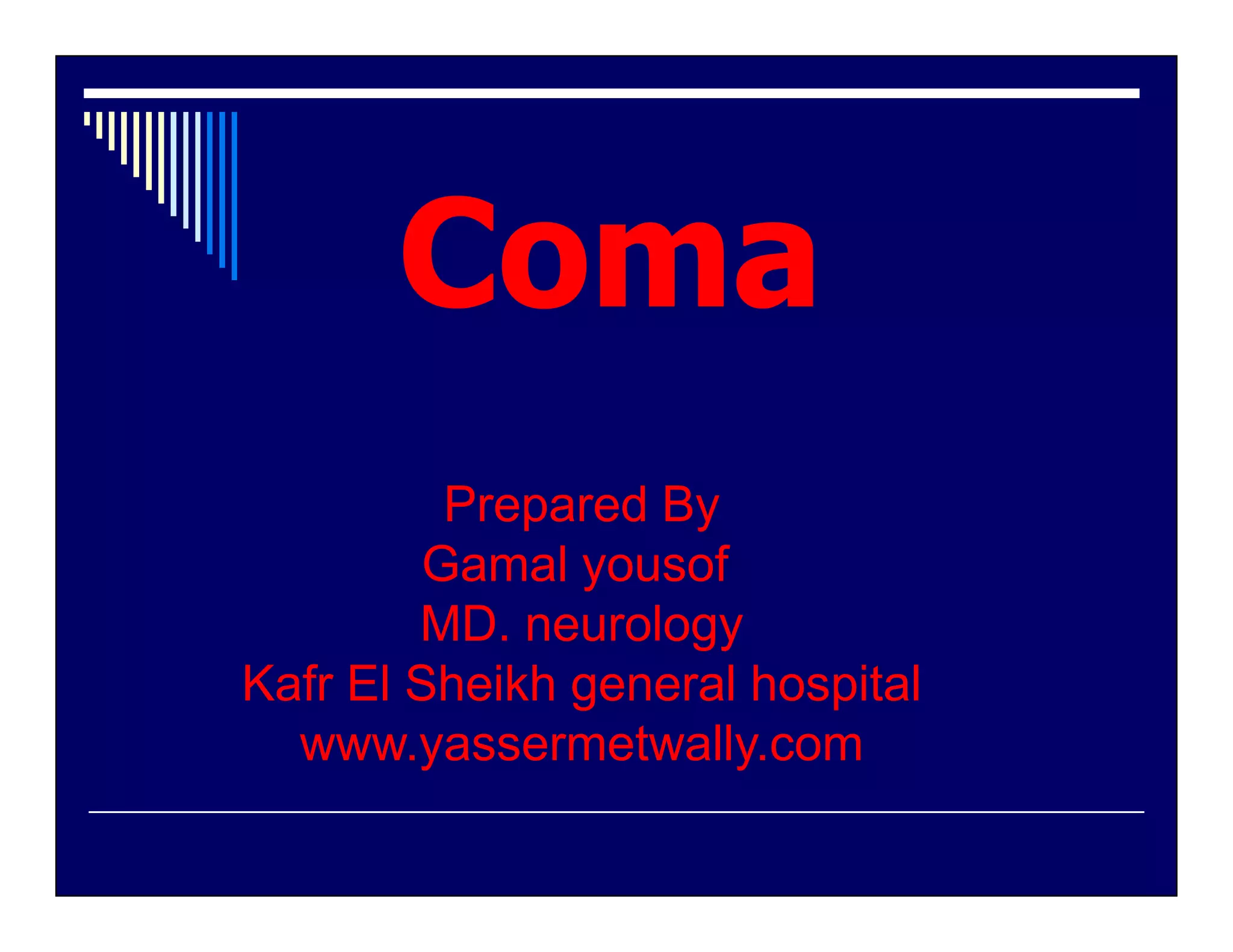 Coma

Prepared By
Gamal yousof
MD. neurology
Kafr El Sheikh general hospital
www.yassermetwally.com